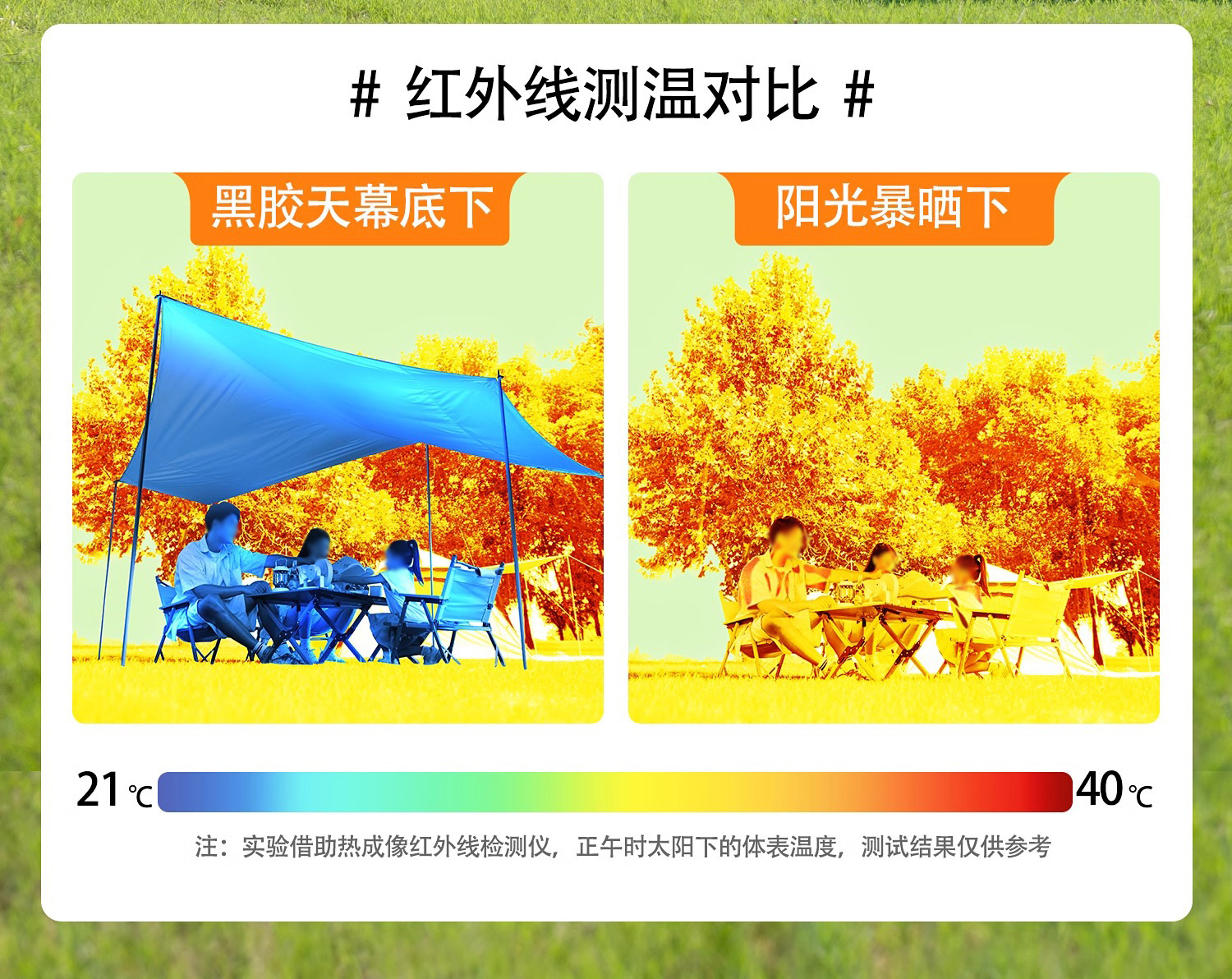 # 红外线测温对比 #

黑胶天幕底下

阳光暴晒下

21℃

40℃

注：实验借助热成像红外线检测仪，正午时太阳下的体表温度，测试结果仅供参考